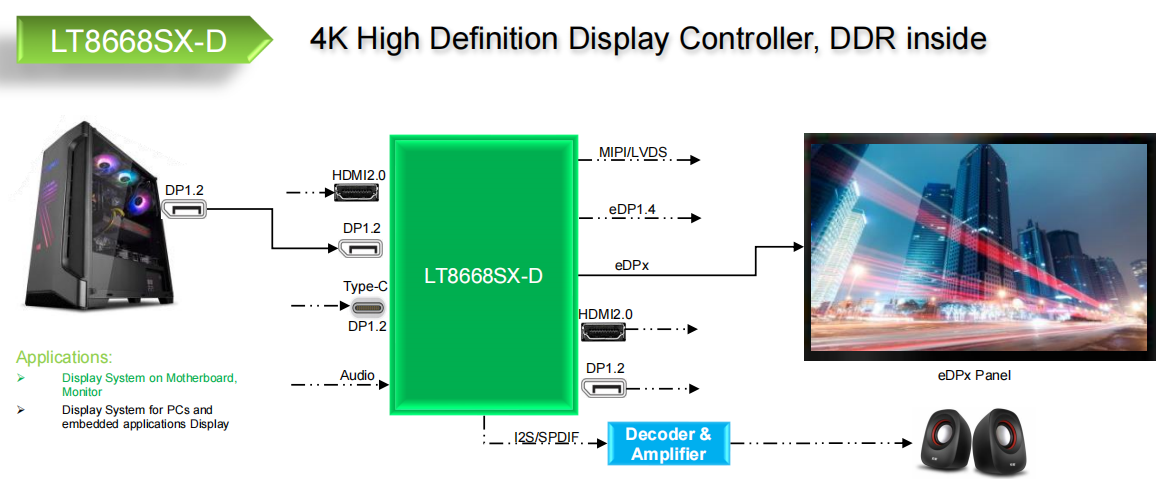 LT8668SX-D

4K High Definition Display Controller, DDR inside

DP1.2

HDMI2.0

DP1.2

Type-C

DP1.2

Audio

LT8668SX-D

MIPI/LVDS

eDP1.4

eDPx

HDMI2.0

DP1.2

I2S/SPDIF

Decoder & Amplifier

eDPx Panel

Applications:
➢ Display System on Motherboard, Monitor
➢ Display System for PCs and embedded applications Display